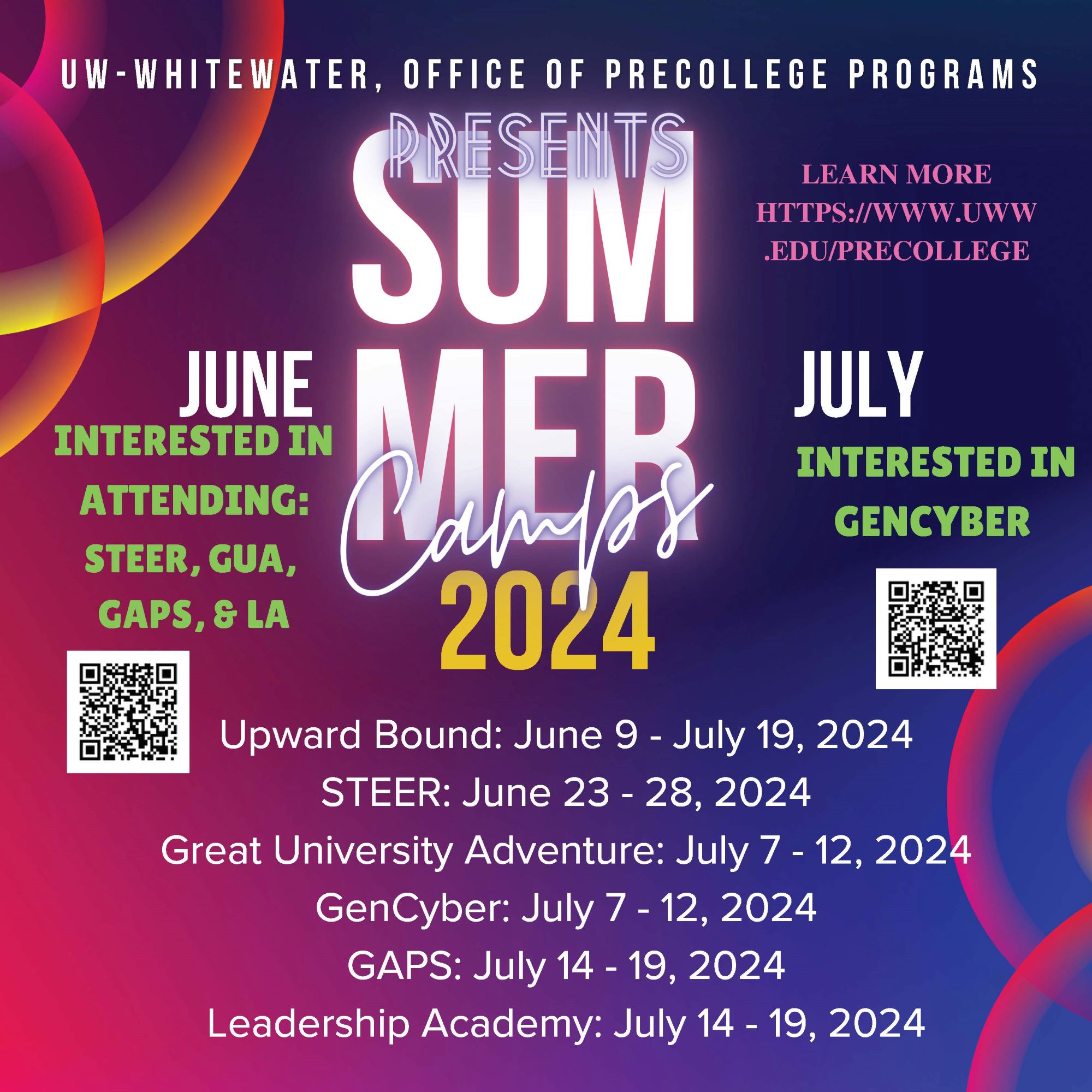 UW-WHITEWATER, OFFICE OF PRECOLLEGE PROGRAMS

PRESENTS

SUM
MER
Camps
2024

LEARN MORE
HTTPS://WWW.UWW.EDU/PRECOLLEGE

JUNE

INTERESTED IN ATTENDING: STEER, GUA, GAPS, & LA

JULY

INTERESTED IN GENCYBER

Upward Bound: June 9 - July 19, 2024
STEER: June 23 - 28, 2024
Great University Adventure: July 7 - 12, 2024
GenCyber: July 7 - 12, 2024
GAPS: July 14 - 19, 2024
Leadership Academy: July 14 - 19, 2024